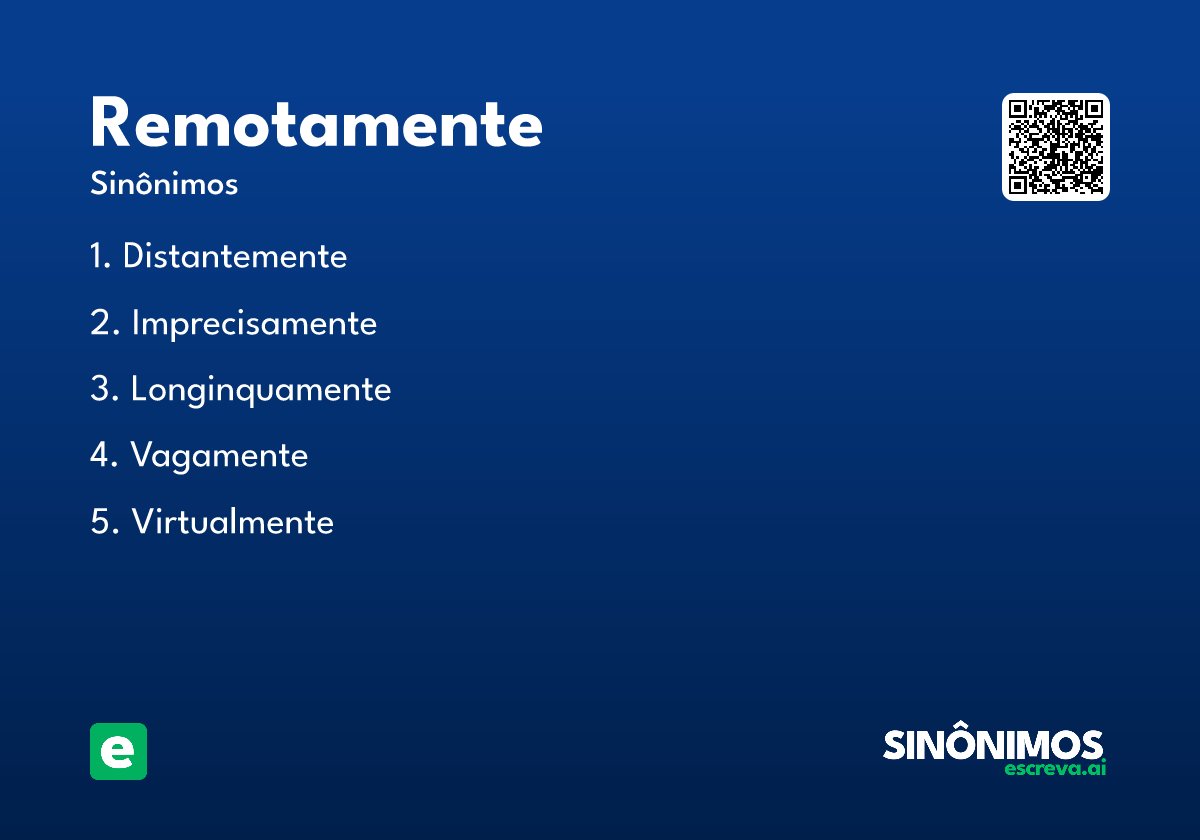 Remotamente
Sinônimos

1. Distantemente
2. Imprecisamente
3. Longinquamente
4. Vagamente
5. Virtualmente

e

SINÔNIMOS
escreva.ai